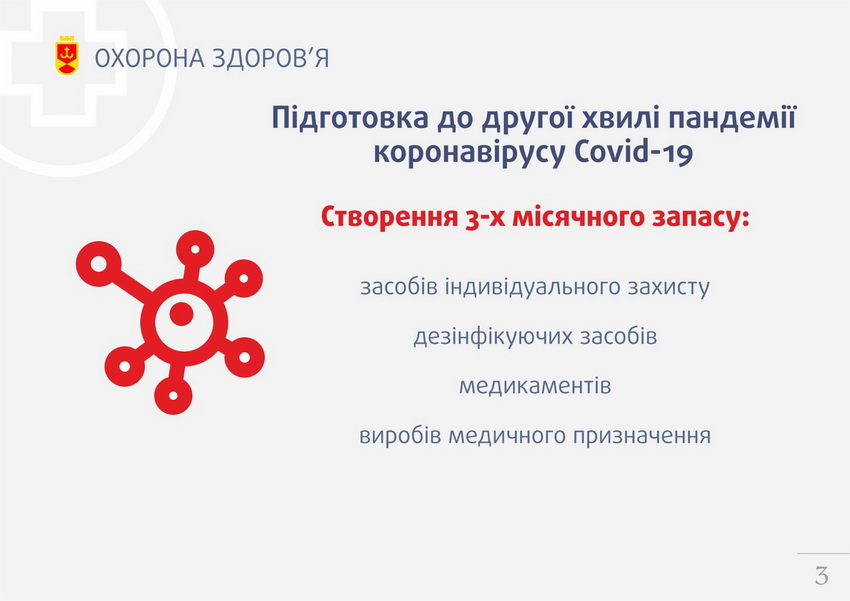 ОХОРОНА ЗДОРОВ'Я

Підготовка до другої хвилі пандемії коронавірусу Covid-19

Створення 3-х місячного запасу:

засобів індивідуального захисту

дезінфікуючих засобів

медикаментів

виробів медичного призначення

3